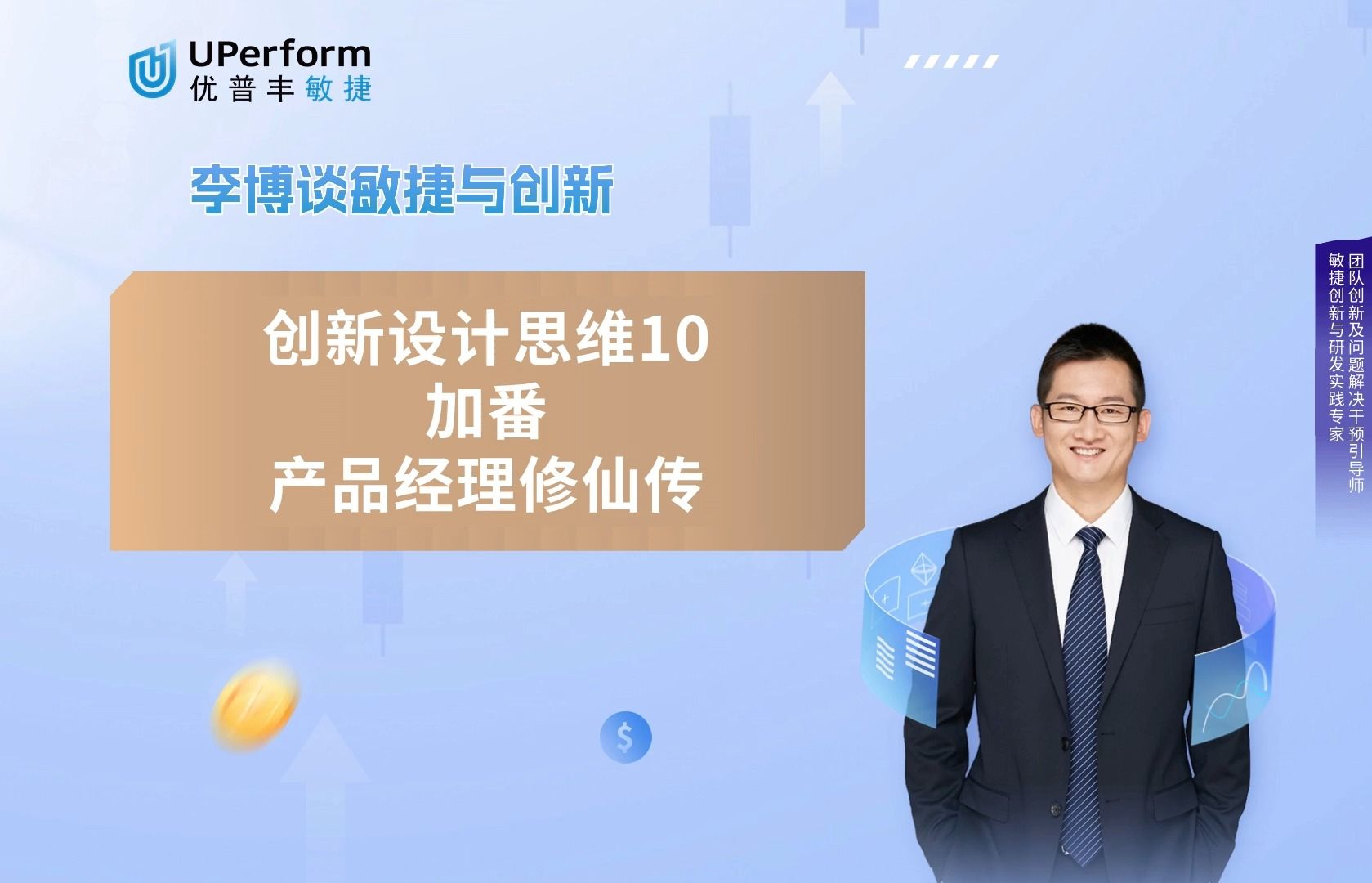 UPerform
优普丰敏捷

李博谈敏捷与创新

创新设计思维10
加番
产品经理修仙传

团队创新及问题解决干预引导师
敏捷创新与研发实践专家

$